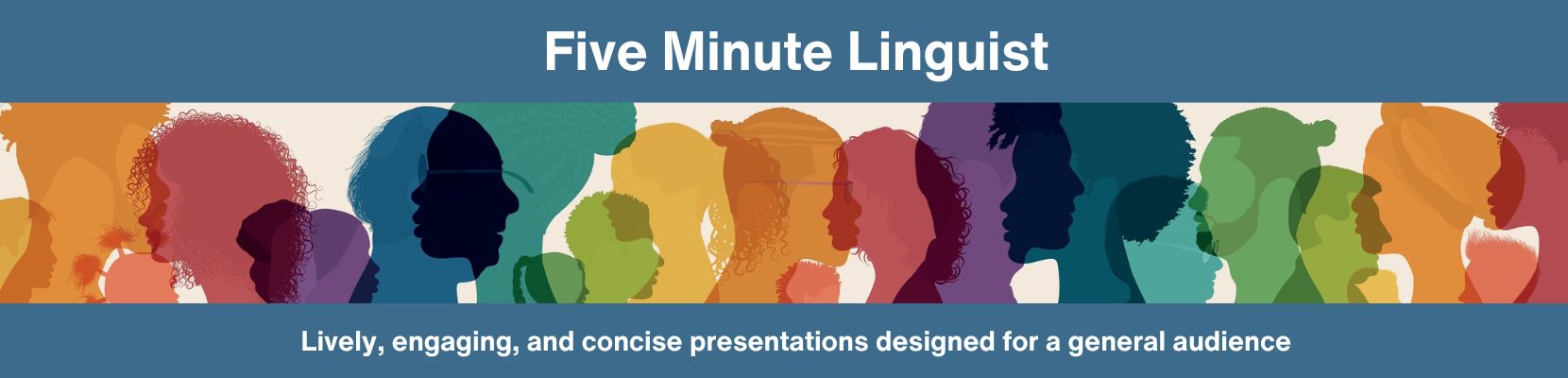 Five Minute Linguist

Lively, engaging, and concise presentations designed for a general audience